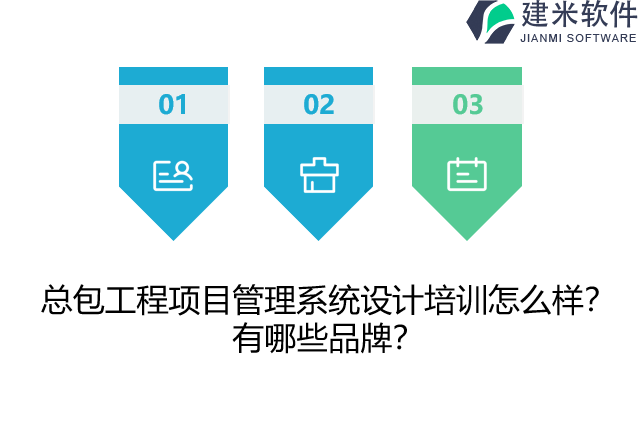 建米软件
JIANMI SOFTWARE

01

02

03

总包工程项目管理系统设计培训怎么样？有哪些品牌？